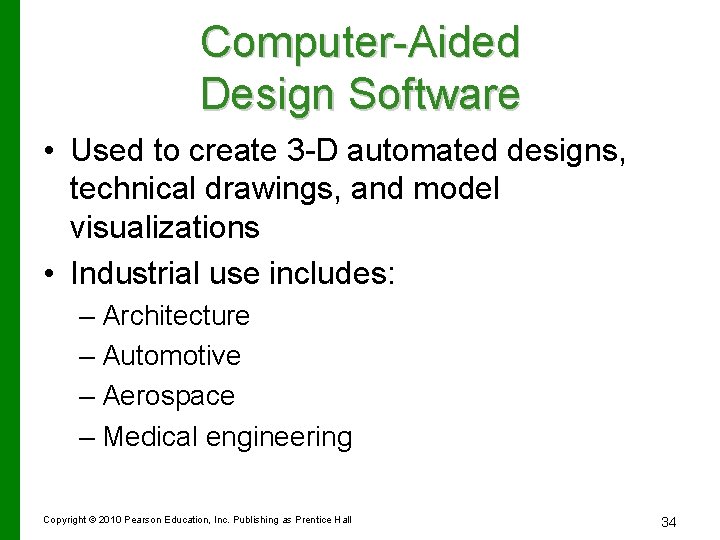 Computer-Aided Design Software

• Used to create 3-D automated designs, technical drawings, and model visualizations

• Industrial use includes:
– Architecture
– Automotive
– Aerospace
– Medical engineering

Copyright © 2010 Pearson Education, Inc. Publishing as Prentice Hall

34